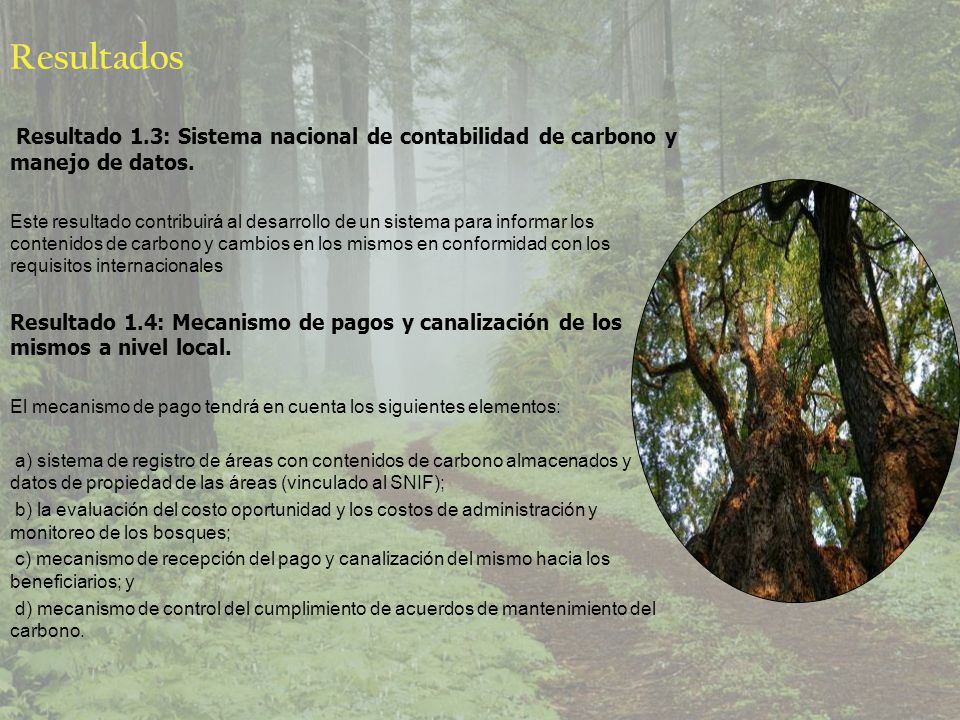 Resultados

Resultado 1.3: Sistema nacional de contabilidad de carbono y manejo de datos.

Este resultado contribuirá al desarrollo de un sistema para informar los contenidos de carbono y cambios en los mismos en conformidad con los requisitos internacionales

Resultado 1.4: Mecanismo de pagos y canalización de los mismos a nivel local.

El mecanismo de pago tendrá en cuenta los siguientes elementos:

a) sistema de registro de áreas con contenidos de carbono almacenados y datos de propiedad de las áreas (vinculado al SNIF);
b) la evaluación del costo oportunidad y los costos de administración y monitoreo de los bosques;
c) mecanismo de recepción del pago y canalización del mismo hacia los beneficiarios; y
d) mecanismo de control del cumplimiento de acuerdos de mantenimiento del carbono.